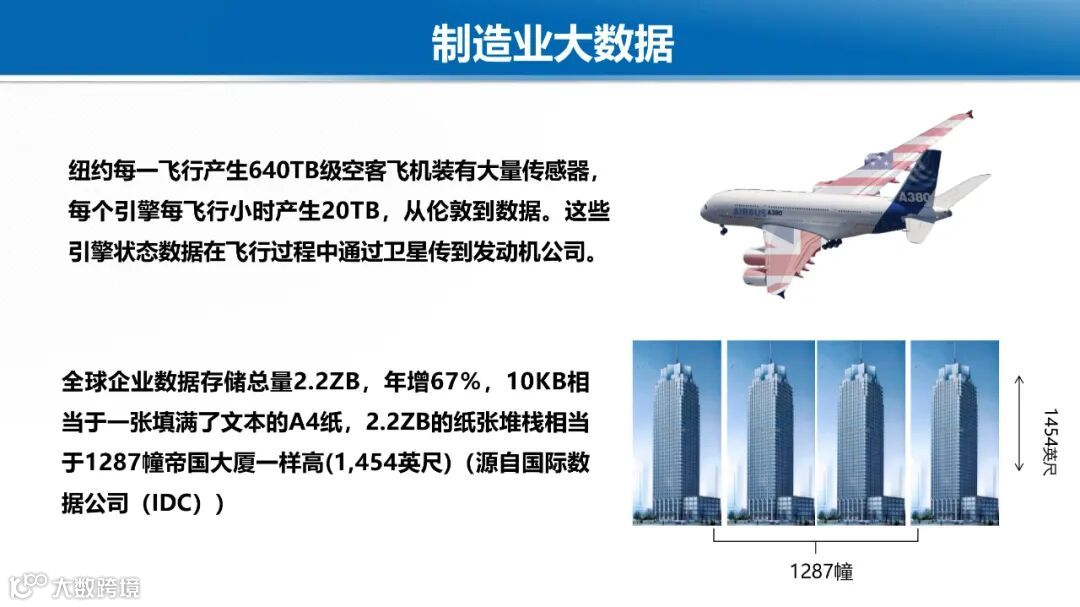 制造业大数据

纽约每一飞行产生640TB级空客飞机装有大量传感器，每个引擎每飞行小时产生20TB，从伦敦到数据。这些引擎状态数据在飞行过程中通过卫星传到发动机公司。

AIRBUS A380

A380

全球企业数据存储总量2.2ZB，年增67%，10KB相当于一张填满了文本的A4纸，2.2ZB的纸张堆栈相当于1287幢帝国大厦一样高(1,454英尺)（源自国际数据公司（IDC））

1454英尺

1287幢

大数跨境